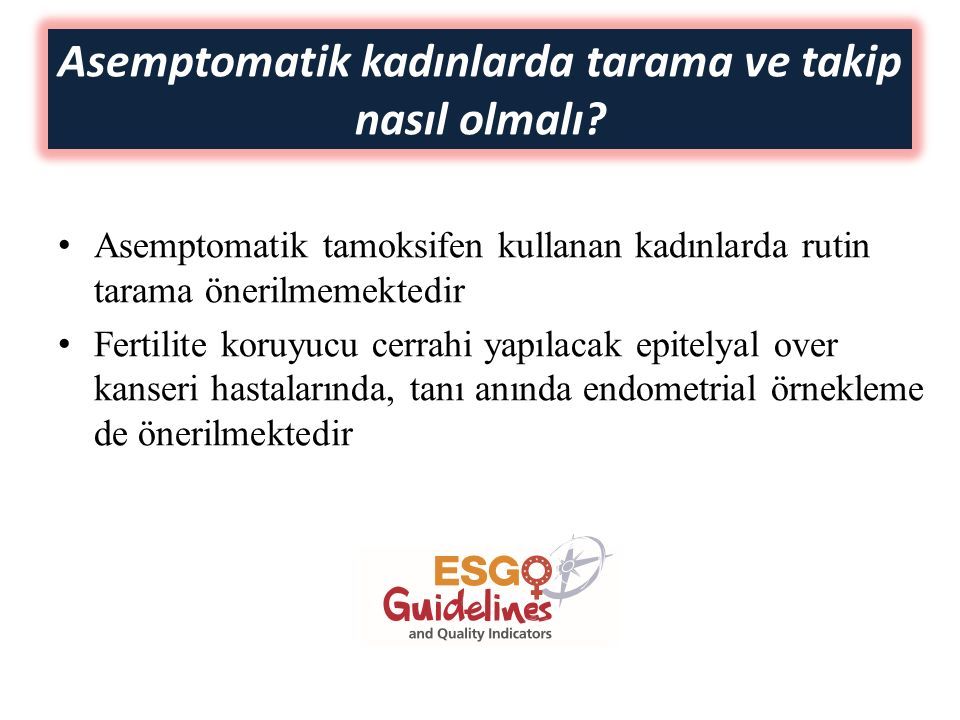 Asemptomatik kadınlarda tarama ve takip nasıl olmalı?

• Asemptomatik tamoksifen kullanan kadınlarda rutin tarama önerilmemektedir

• Fertilite koruyucu cerrahi yapılacak epitelyal over kanseri hastalarında, tanı anında endometrial örnekleme de önerilmektedir

ESGO
Guidelines
and Quality Indicators